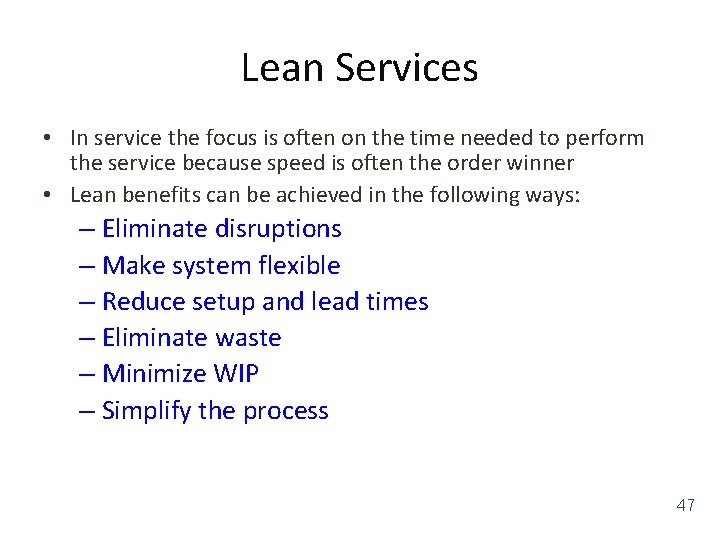 Lean Services

• In service the focus is often on the time needed to perform the service because speed is often the order winner
• Lean benefits can be achieved in the following ways:
– Eliminate disruptions
– Make system flexible
– Reduce setup and lead times
– Eliminate waste
– Minimize WIP
– Simplify the process

47